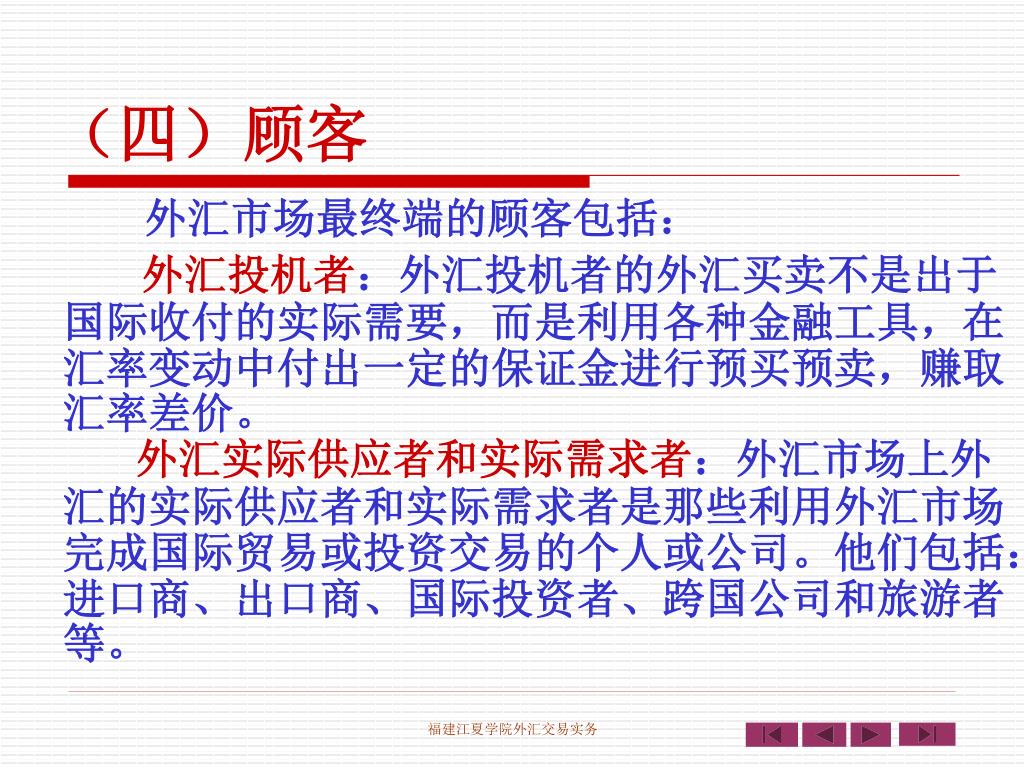 （四）顾客

外汇市场最终端的顾客包括：

外汇投机者：外汇投机者的外汇买卖不是出于国际收付的实际需要，而是利用各种金融工具，在汇率变动中付出一定的保证金进行预买预卖，赚取汇率差价。

外汇实际供应者和实际需求者：外汇市场上外汇的实际供应者和实际需求者是那些利用外汇市场完成国际贸易或投资交易的个人或公司。他们包括：进口商、出口商、国际投资者、跨国公司和旅游者等。

福建江夏学院外汇交易实务